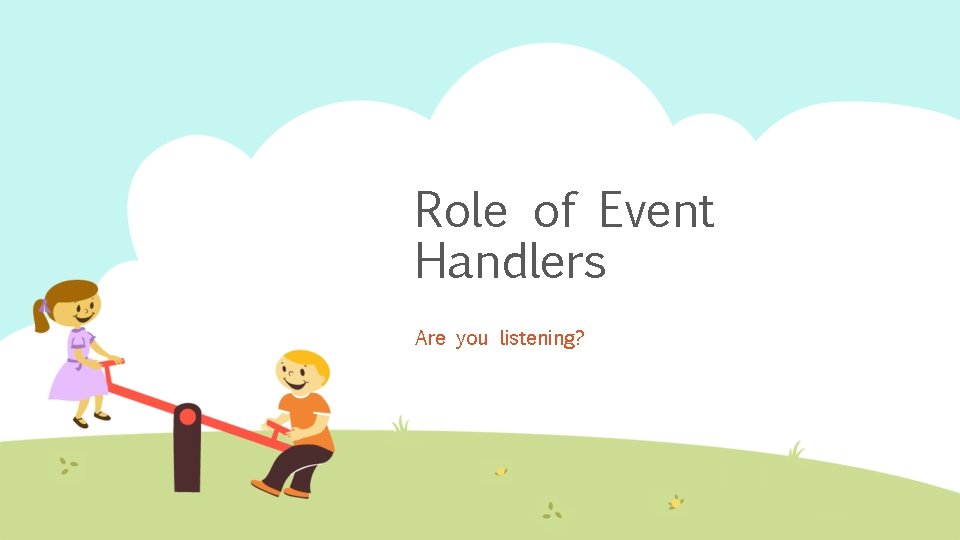 Role of Event Handlers

Are you listening?